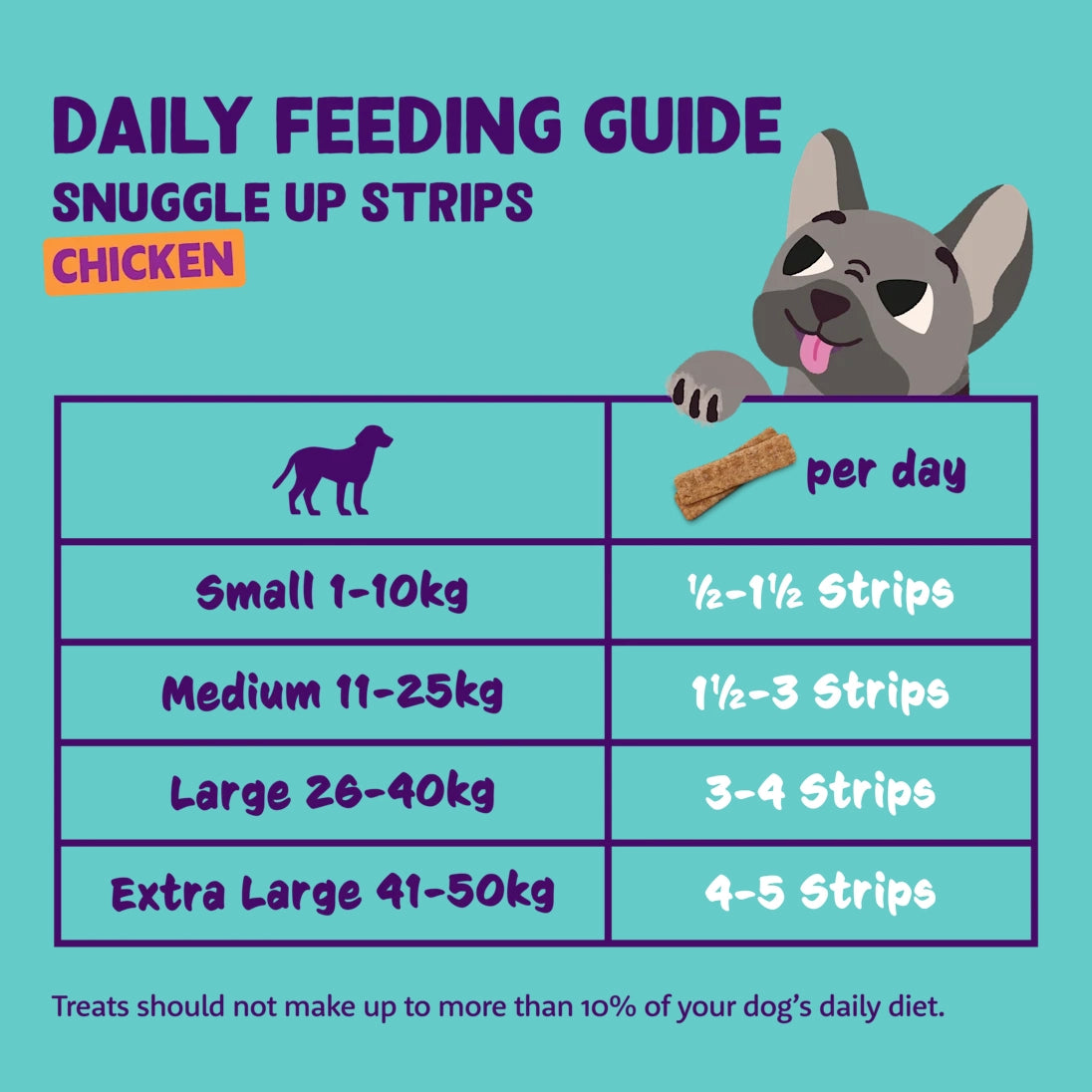 DAILY FEEDING GUIDE
SNUGGLE UP STRIPS
CHICKEN

| | per day |
|---|---|
| Small 1-10kg | ½-1½ Strips |
| Medium 11-25kg | 1½-3 Strips |
| Large 26-40kg | 3-4 Strips |
| Extra Large 41-50kg | 4-5 Strips |

Treats should not make up to more than 10% of your dog's daily diet.